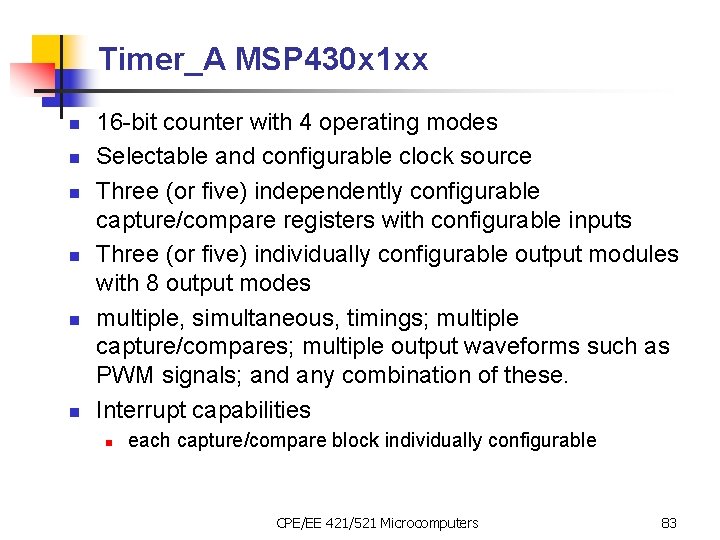 Timer_A MSP430x1xx

- 16-bit counter with 4 operating modes
- Selectable and configurable clock source
- Three (or five) independently configurable capture/compare registers with configurable inputs
- Three (or five) individually configurable output modules with 8 output modes
- multiple, simultaneous, timings; multiple capture/compares; multiple output waveforms such as PWM signals; and any combination of these.
- Interrupt capabilities
  - each capture/compare block individually configurable

CPE/EE 421/521 Microcomputers

83